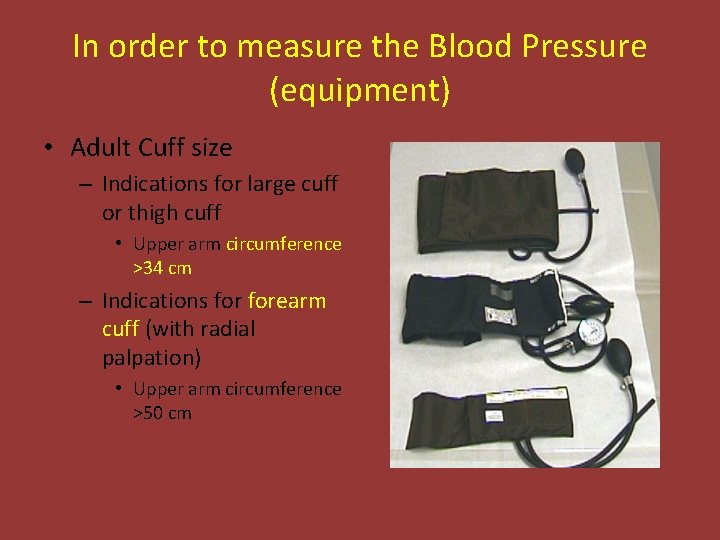 In order to measure the Blood Pressure (equipment)

• Adult Cuff size
– Indications for large cuff or thigh cuff
• Upper arm circumference >34 cm
– Indications for forearm cuff (with radial palpation)
• Upper arm circumference >50 cm